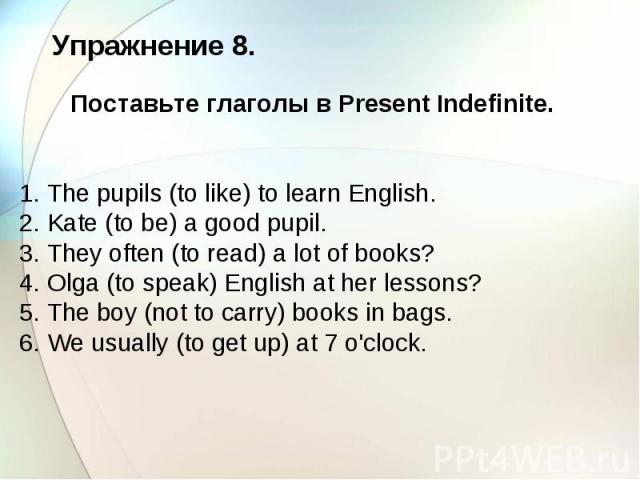 Упражнение 8.

Поставьте глаголы в Present Indefinite.

1. The pupils (to like) to learn English.
2. Kate (to be) a good pupil.
3. They often (to read) a lot of books?
4. Olga (to speak) English at her lessons?
5. The boy (not to carry) books in bags.
6. We usually (to get up) at 7 o'clock.

PPt4WEB.ru